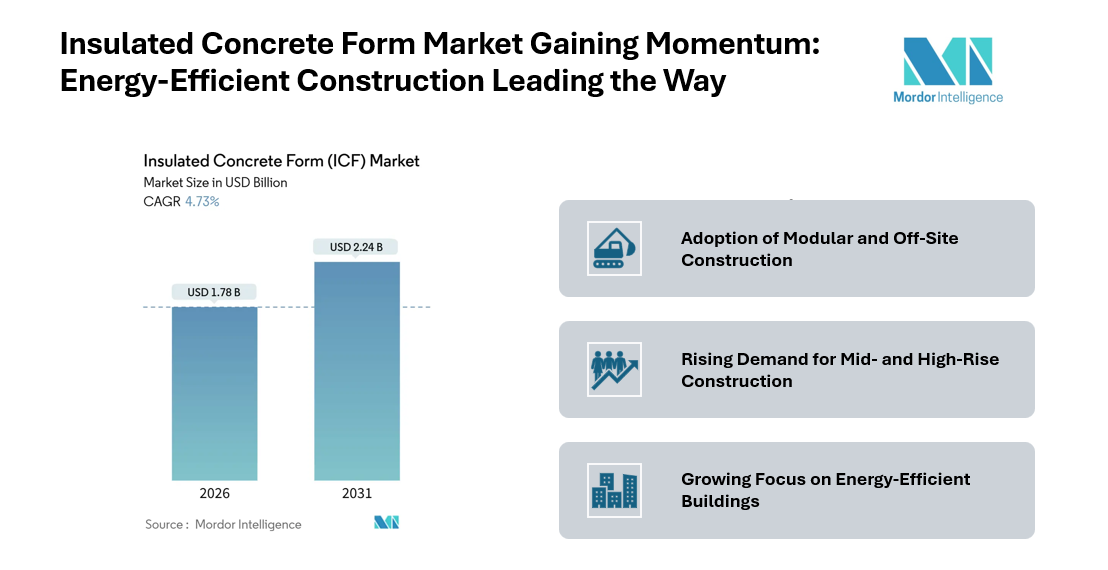 Insulated Concrete Form Market Gaining Momentum: Energy-Efficient Construction Leading the Way

Mordor Intelligence

Insulated Concrete Form (ICF) Market
Market Size in USD Billion
CAGR 4.73%

USD 1.78 B
USD 2.24 B

2026
2031

Source : Mordor Intelligence

Adoption of Modular and Off-Site Construction

Rising Demand for Mid- and High-Rise Construction

Growing Focus on Energy-Efficient Buildings